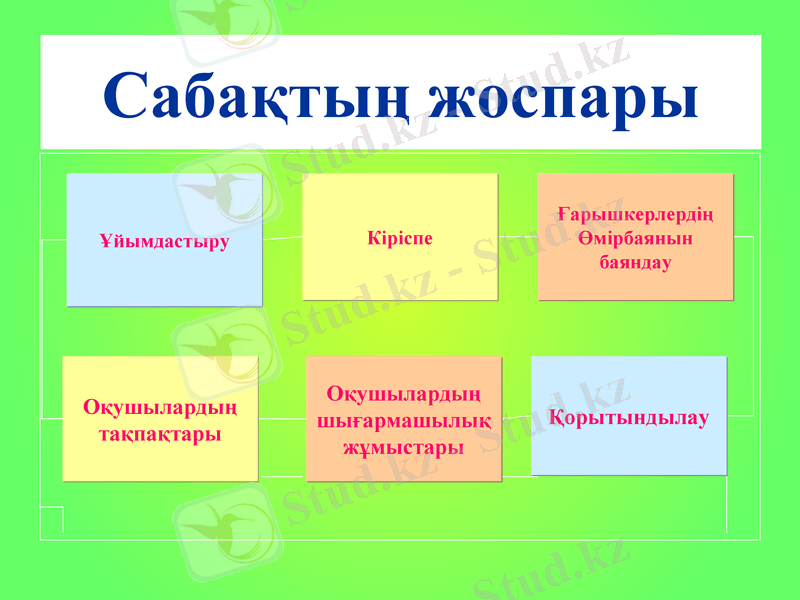 Сабақтың жоспары

Ұйымдастыру

Кіріспе

Ғарышкерлердің Өмірбаянын баяндау

Оқушылардың тақпақтары

Оқушылардың шығармашылық жұмыстары

Қорытындылау

Stud.kz - Stud.kz